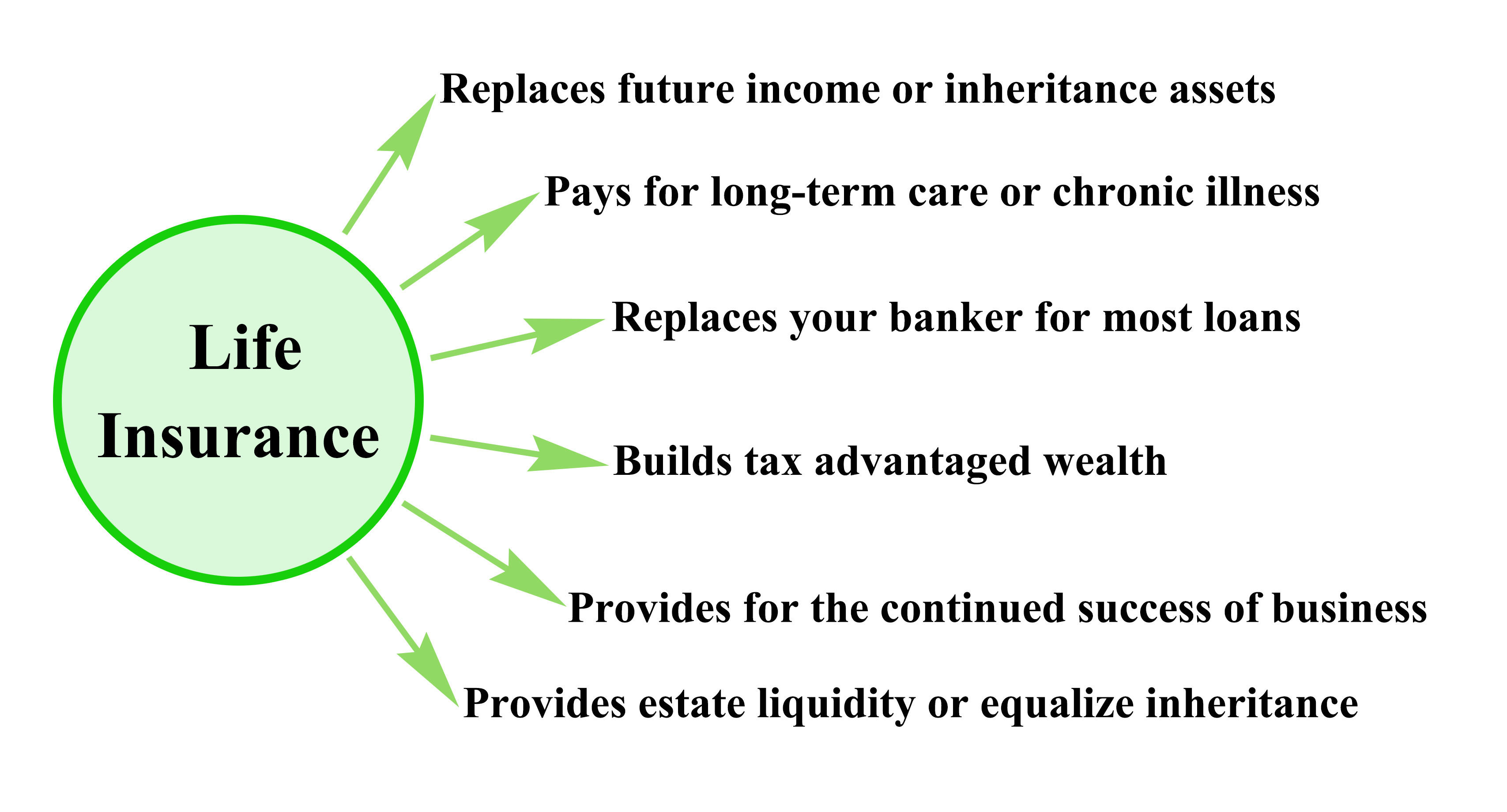 Life Insurance

Replaces future income or inheritance assets

Pays for long-term care or chronic illness

Replaces your banker for most loans

Builds tax advantaged wealth

Provides for the continued success of business

Provides estate liquidity or equalize inheritance